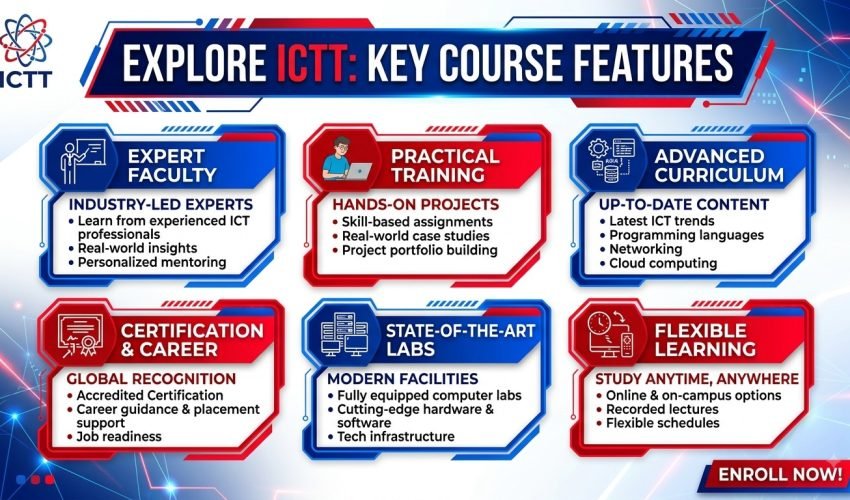 ICTT

EXPLORE ICTT: KEY COURSE FEATURES

EXPERT FACULTY

INDUSTRY-LED EXPERTS
• Learn from experienced ICT professionals
• Real-world insights
• Personalized mentoring

PRACTICAL TRAINING

HANDS-ON PROJECTS
• Skill-based assignments
• Real-world case studies
• Project portfolio building

ADVANCED CURRICULUM

UP-TO-DATE CONTENT
• Latest ICT trends
• Programming languages
• Networking
• Cloud computing

CERTIFICATION & CAREER

GLOBAL RECOGNITION
• Accredited Certification
• Career guidance & placement support
• Job readiness

STATE-OF-THE-ART LABS

MODERN FACILITIES
• Fully equipped computer labs
• Cutting-edge hardware & software
• Tech infrastructure

FLEXIBLE LEARNING

STUDY ANYTIME, ANYWHERE
• Online & on-campus options
• Recorded lectures
• Flexible schedules

ENROLL NOW!